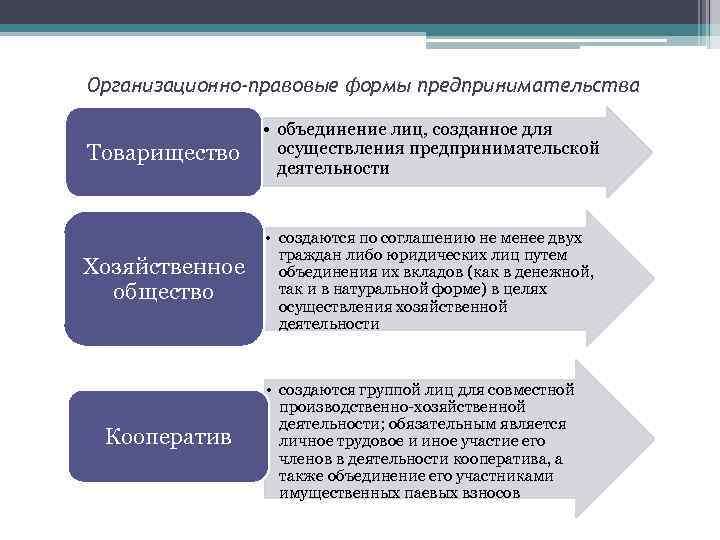 Организационно-правовые формы предпринимательства

Товарищество

• объединение лиц, созданное для осуществления предпринимательской деятельности

Хозяйственное общество

• создаются по соглашению не менее двух граждан либо юридических лиц путем объединения их вкладов (как в денежной, так и в натуральной форме) в целях осуществления хозяйственной деятельности

Кооператив

• создаются группой лиц для совместной производственно-хозяйственной деятельности; обязательным является личное трудовое и иное участие его членов в деятельности кооператива, а также объединение его участниками имущественных паевых взносов